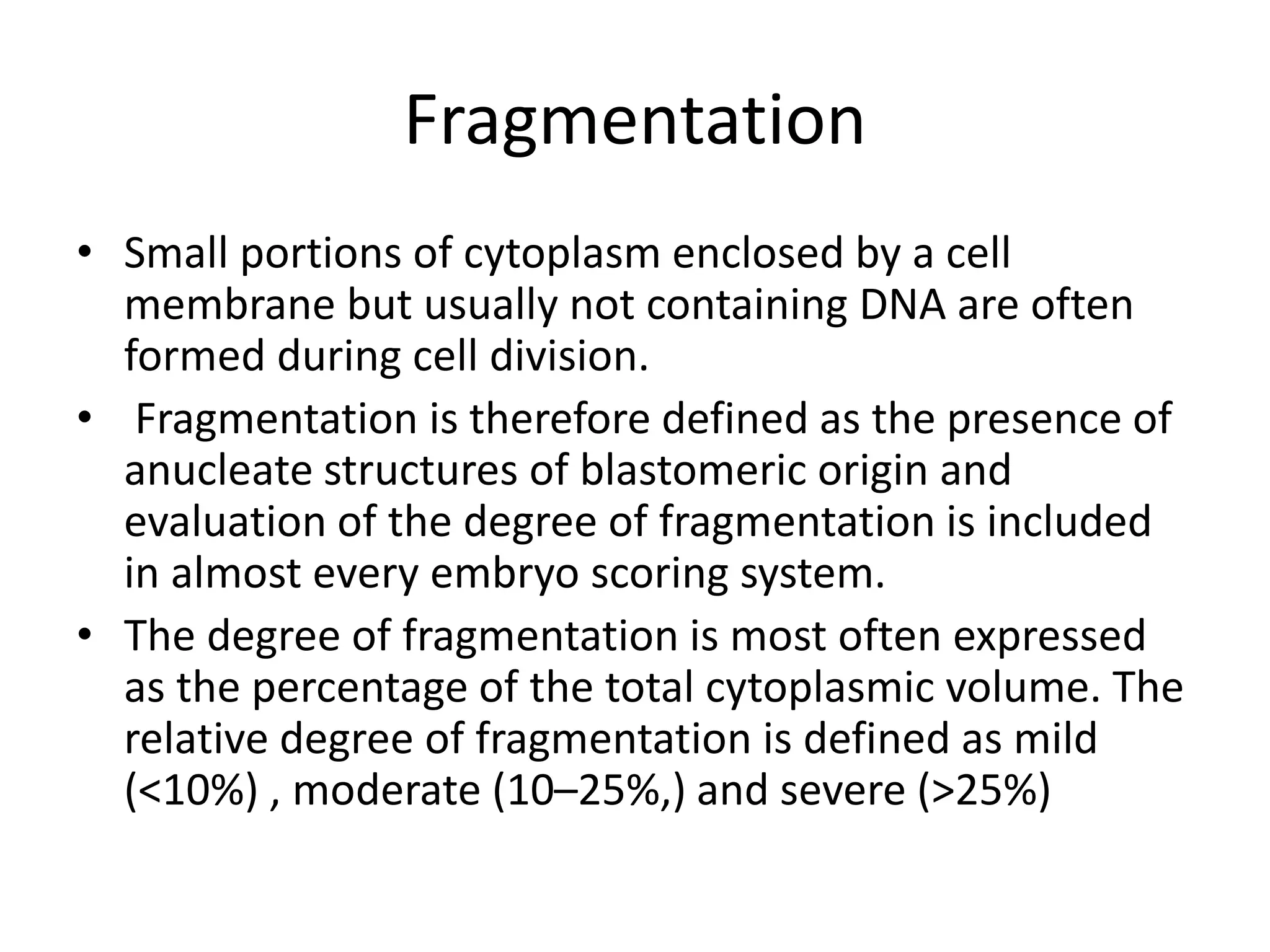 Fragmentation

• Small portions of cytoplasm enclosed by a cell membrane but usually not containing DNA are often formed during cell division.

• Fragmentation is therefore defined as the presence of anucleate structures of blastomeric origin and evaluation of the degree of fragmentation is included in almost every embryo scoring system.

• The degree of fragmentation is most often expressed as the percentage of the total cytoplasmic volume. The relative degree of fragmentation is defined as mild (<10%) , moderate (10–25%,) and severe (>25%)